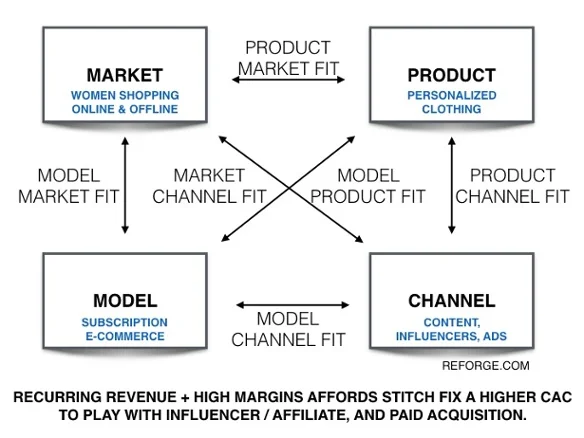 MARKET
WOMEN SHOPPING ONLINE & OFFLINE

PRODUCT MARKET FIT

PRODUCT
PERSONALIZED CLOTHING

MODEL MARKET FIT

MARKET CHANNEL FIT

MODEL PRODUCT FIT

PRODUCT CHANNEL FIT

MODEL
SUBSCRIPTION E-COMMERCE

MODEL CHANNEL FIT

CHANNEL
CONTENT, INFLUENCERS, ADS

REFORGE.COM

RECURRING REVENUE + HIGH MARGINS AFFORDS STITCH FIX A HIGHER CAC TO PLAY WITH INFLUENCER / AFFILIATE, AND PAID ACQUISITION.